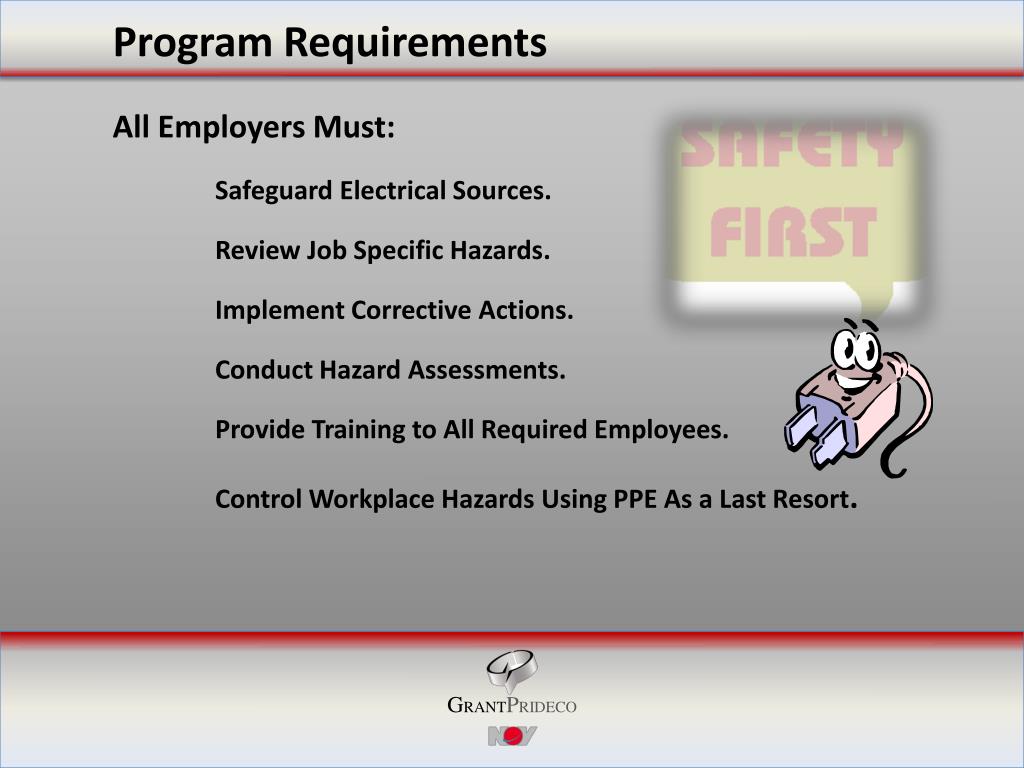 Program Requirements

All Employers Must:

Safeguard Electrical Sources.

Review Job Specific Hazards.

Implement Corrective Actions.

Conduct Hazard Assessments.

Provide Training to All Required Employees.

Control Workplace Hazards Using PPE As a Last Resort.

SAFETY FIRST

GRANTPRIDECO

NOV